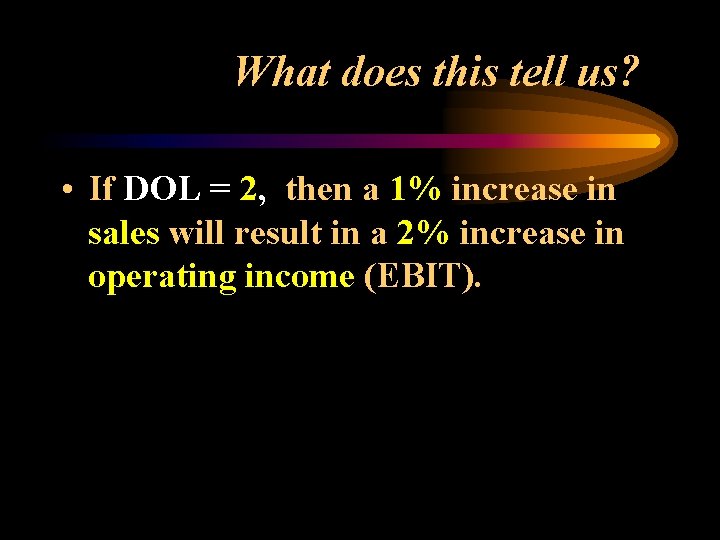 What does this tell us?

• If DOL = 2, then a 1% increase in sales will result in a 2% increase in operating income (EBIT).